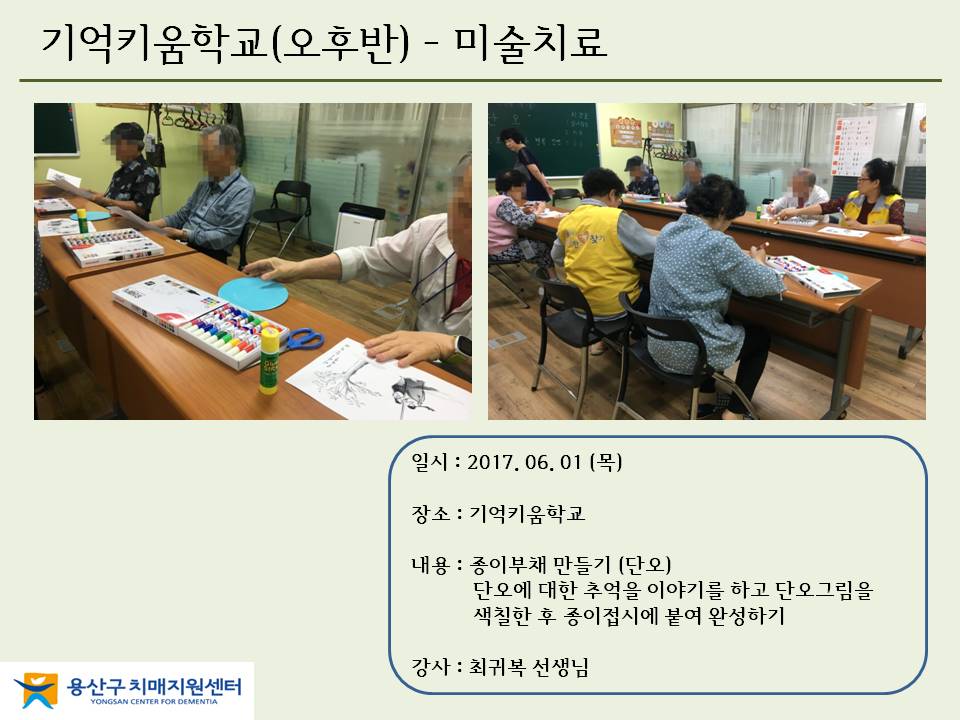 기억키움학교(오후반) - 미술치료

일시 : 2017. 06. 01 (목)

장소 : 기억키움학교

내용 : 종이부채 만들기 (단오)
단오에 대한 추억을 이야기를 하고 단오그림을 색칠한 후 종이접시에 붙여 완성하기

강사 : 최귀복 선생님

용산구 치매지원센터
YONGSAN CENTER FOR DEMENTIA